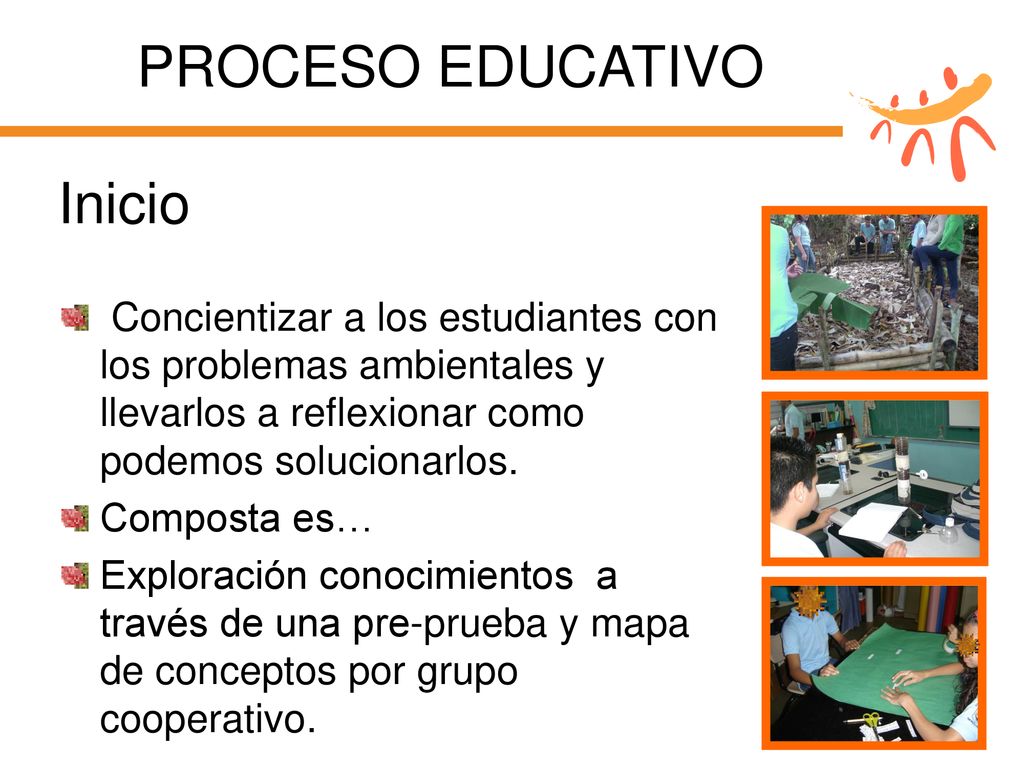 PROCESO EDUCATIVO

Inicio

Concientizar a los estudiantes con los problemas ambientales y llevarlos a reflexionar como podemos solucionarlos.

Composta es…

Exploración conocimientos a través de una pre-prueba y mapa de conceptos por grupo cooperativo.